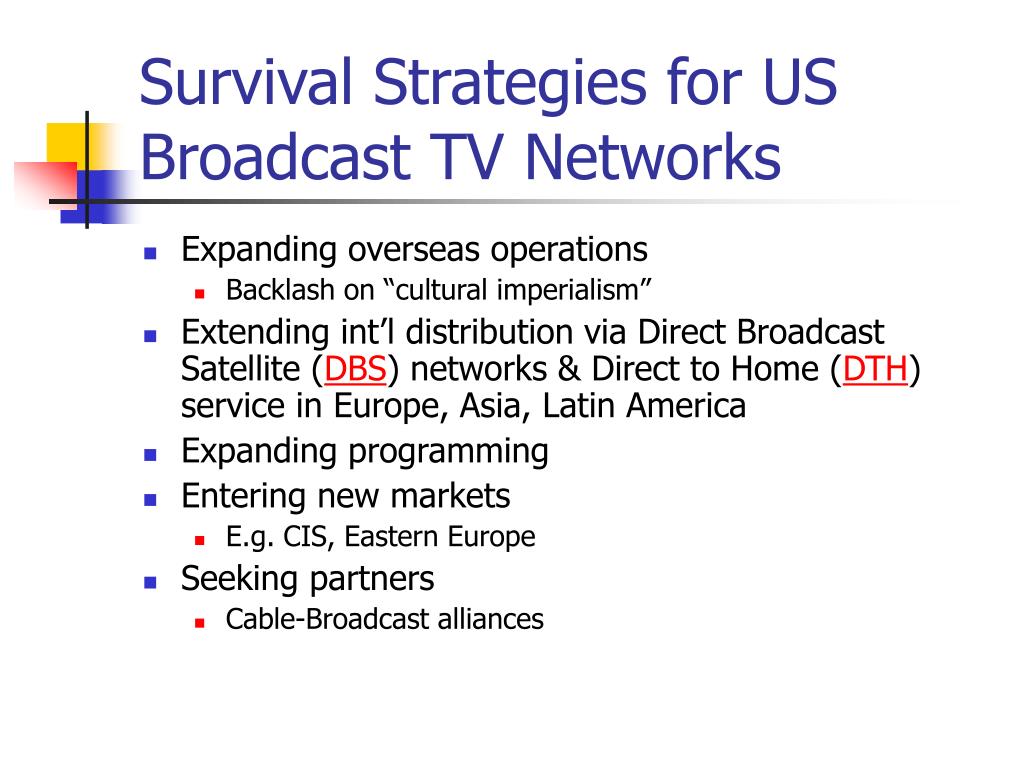 Survival Strategies for US Broadcast TV Networks

- Expanding overseas operations
  - Backlash on “cultural imperialism”
- Extending int’l distribution via Direct Broadcast Satellite (DBS) networks & Direct to Home (DTH) service in Europe, Asia, Latin America
- Expanding programming
- Entering new markets
  - E.g. CIS, Eastern Europe
- Seeking partners
  - Cable-Broadcast alliances